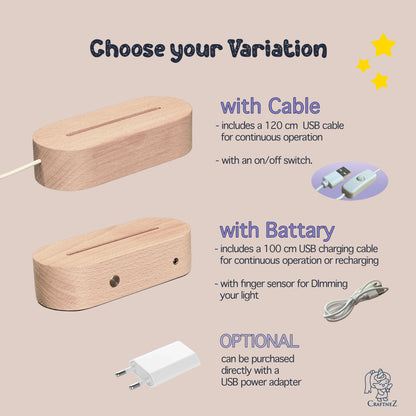 Choose your Variation

with Cable
- includes a 120 cm USB cable for continuous operation

- with an on/off switch.

with Battary
- includes a 100 cm USB charging cable for continuous operation or recharging

- with finger sensor for DImming your light

OPTIONAL
can be purchased directly with a USB power adapter

CRAFTNEZ